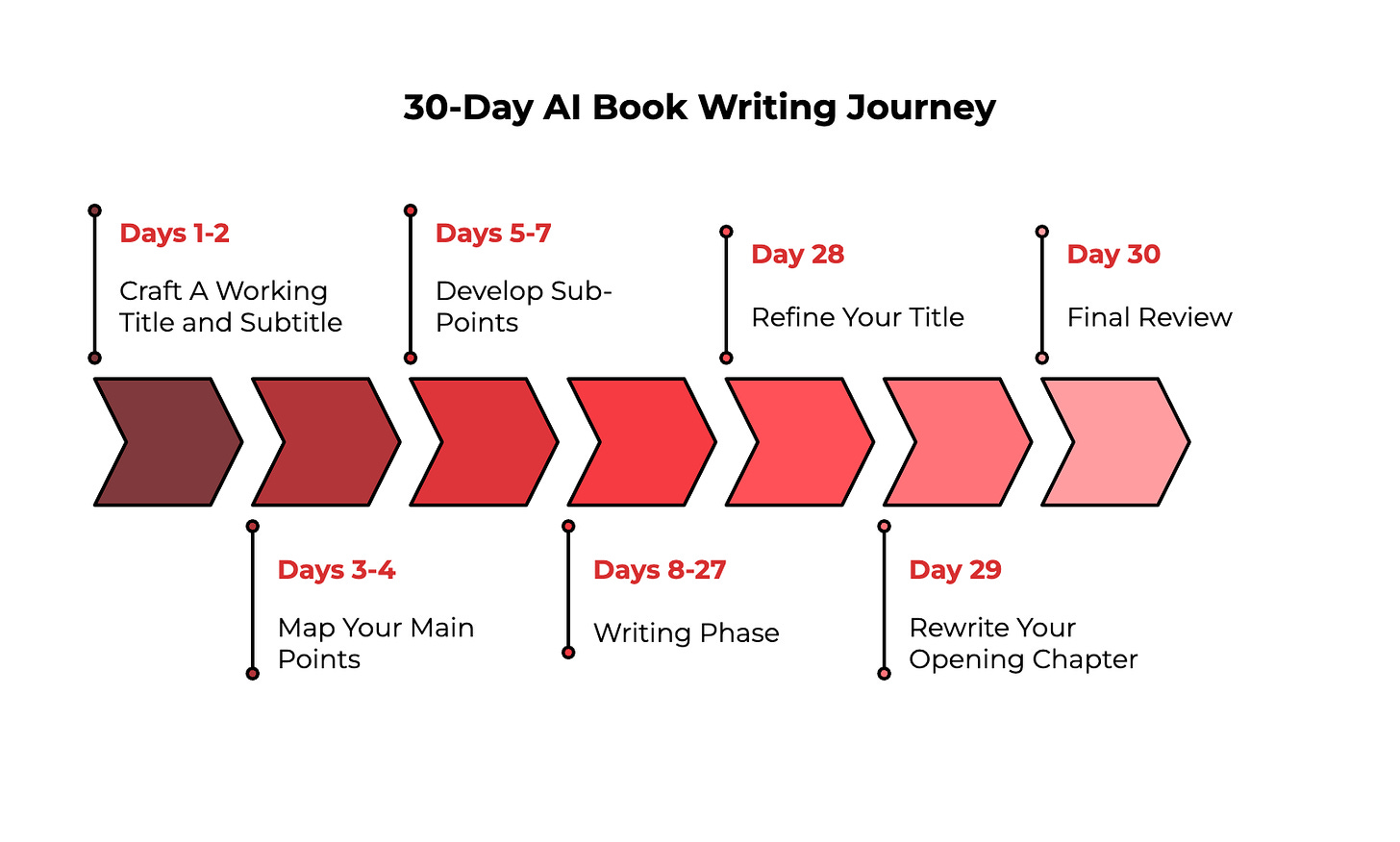 30-Day AI Book Writing Journey

Days 1-2
Craft A Working Title and Subtitle

Days 3-4
Map Your Main Points

Days 5-7
Develop Sub-Points

Days 8-27
Writing Phase

Day 28
Refine Your Title

Day 29
Rewrite Your Opening Chapter

Day 30
Final Review